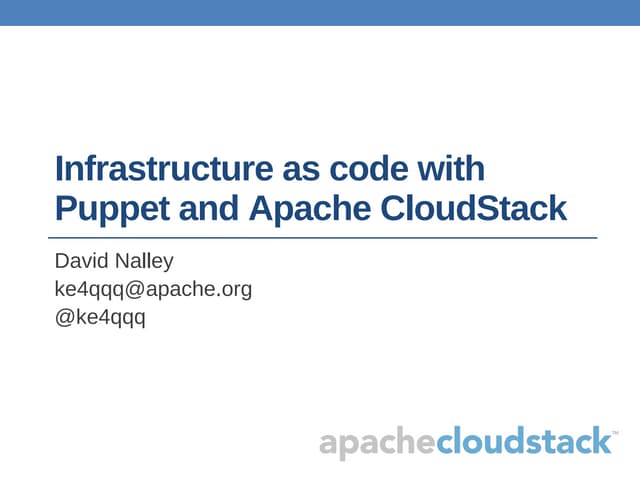 Infrastructure as code with Puppet and Apache CloudStack

David Nalley
ke4qqq@apache.org
@ke4qqq

apachecloudstack™